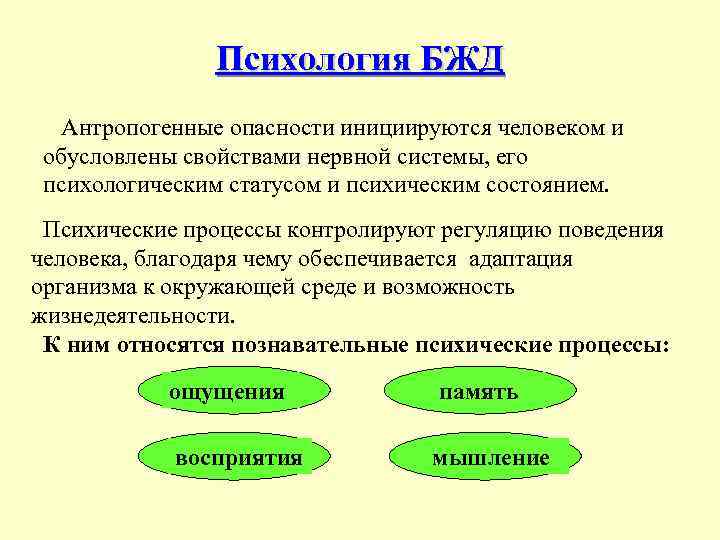 Психология БЖД

Антропогенные опасности инициируются человеком и обусловлены свойствами нервной системы, его психологическим статусом и психическим состоянием.

Психические процессы контролируют регуляцию поведения человека, благодаря чему обеспечивается адаптация организма к окружающей среде и возможность жизнедеятельности.

К ним относятся познавательные психические процессы:

ощущения

память

восприятия

мышление